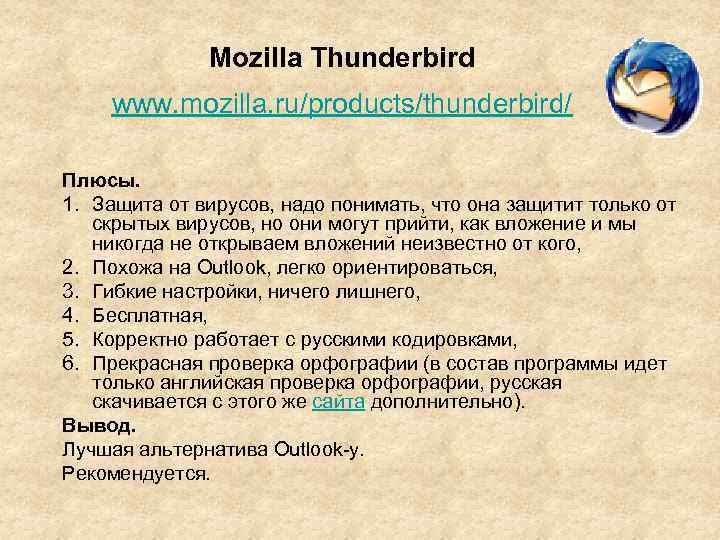 Mozilla Thunderbird

www.mozilla.ru/products/thunderbird/

Плюсы.

1. Защита от вирусов, надо понимать, что она защитит только от скрытых вирусов, но они могут прийти, как вложение и мы никогда не открываем вложений неизвестно от кого,
2. Похожа на Outlook, легко ориентироваться,
3. Гибкие настройки, ничего лишнего,
4. Бесплатная,
5. Корректно работает с русскими кодировками,
6. Прекрасная проверка орфографии (в состав программы идет только английская проверка орфографии, русская скачивается с этого же сайта дополнительно).

Вывод.

Лучшая альтернатива Outlook-у.

Рекомендуется.